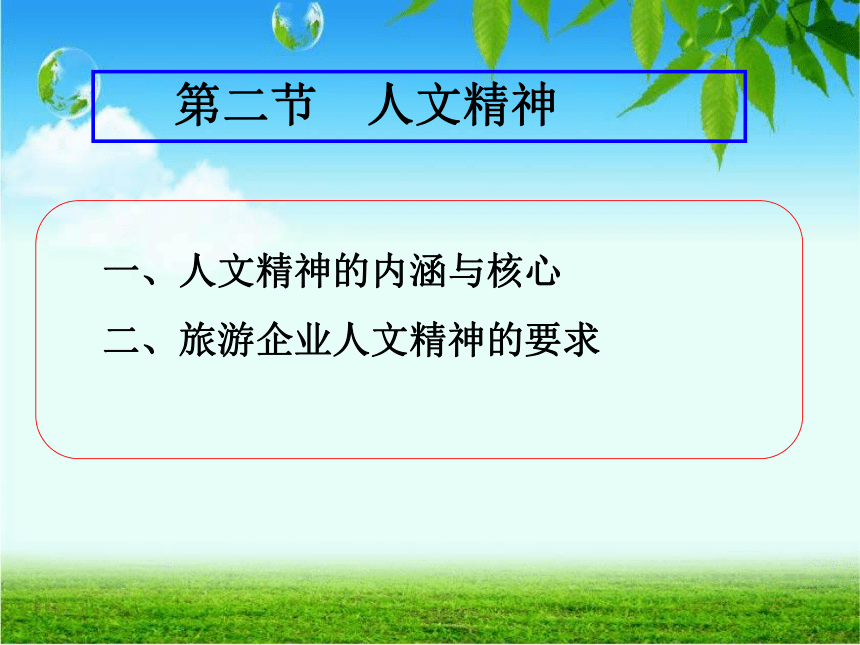 第二节　人文精神

一、人文精神的内涵与核心

二、旅游企业人文精神的要求